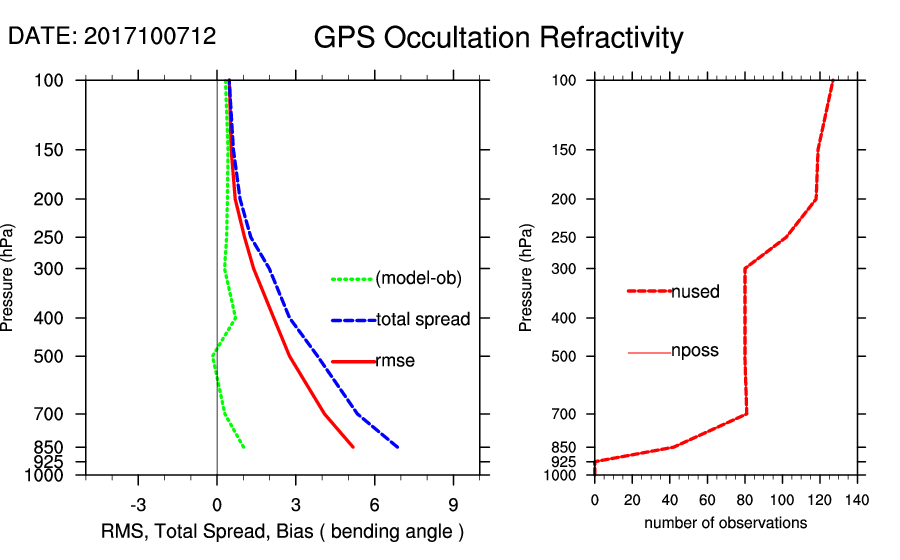 DATE: 2017100712

GPS Occultation Refractivity

Pressure (hPa)

100
150
200
250
300
400
500
700
850
925
1000

(model-ob)
total spread
rmse

-3 0 3 6 9

RMS, Total Spread, Bias ( bending angle )

Pressure (hPa)

100
150
200
250
300
400
500
700
850
925
1000

nused
nposs

0 20 40 60 80 100 120 140

number of observations